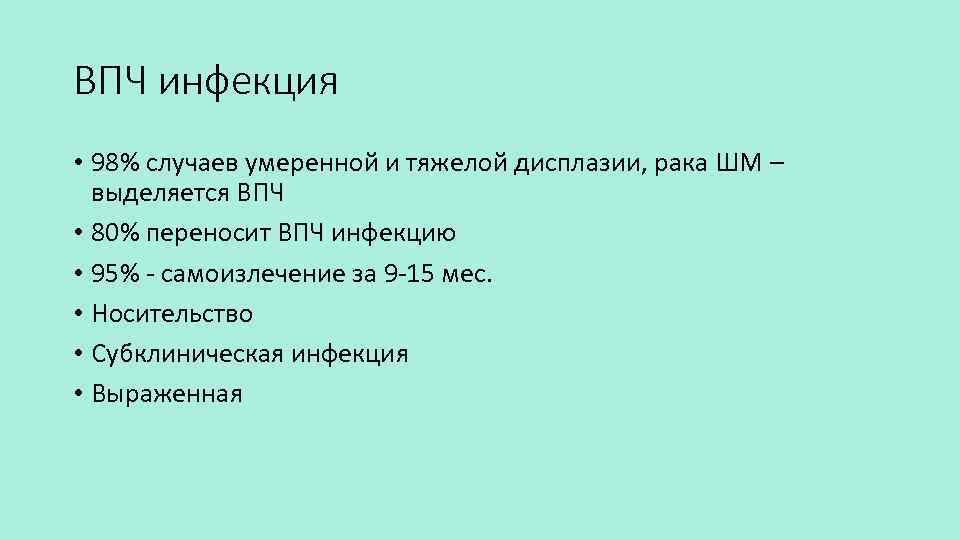 ВПЧ инфекция

• 98% случаев умеренной и тяжелой дисплазии, рака ШМ – выделяется ВПЧ
• 80% переносит ВПЧ инфекцию
• 95% - самоизлечение за 9-15 мес.
• Носительство
• Субклиническая инфекция
• Выраженная